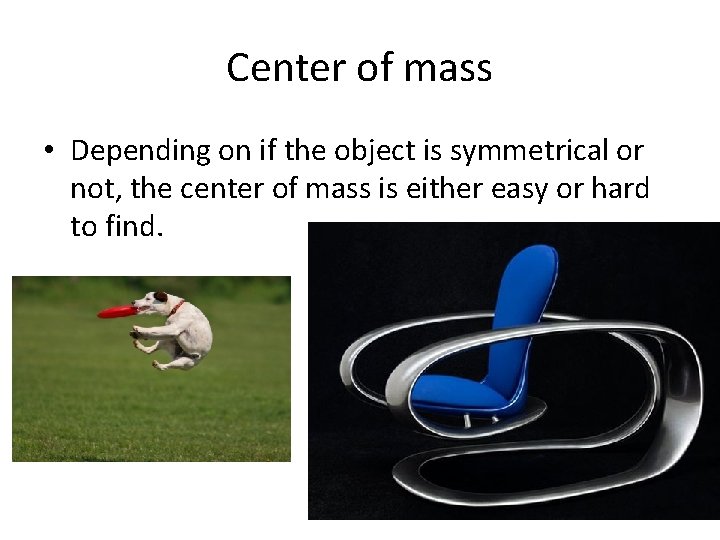 Center of mass

• Depending on if the object is symmetrical or not, the center of mass is either easy or hard to find.